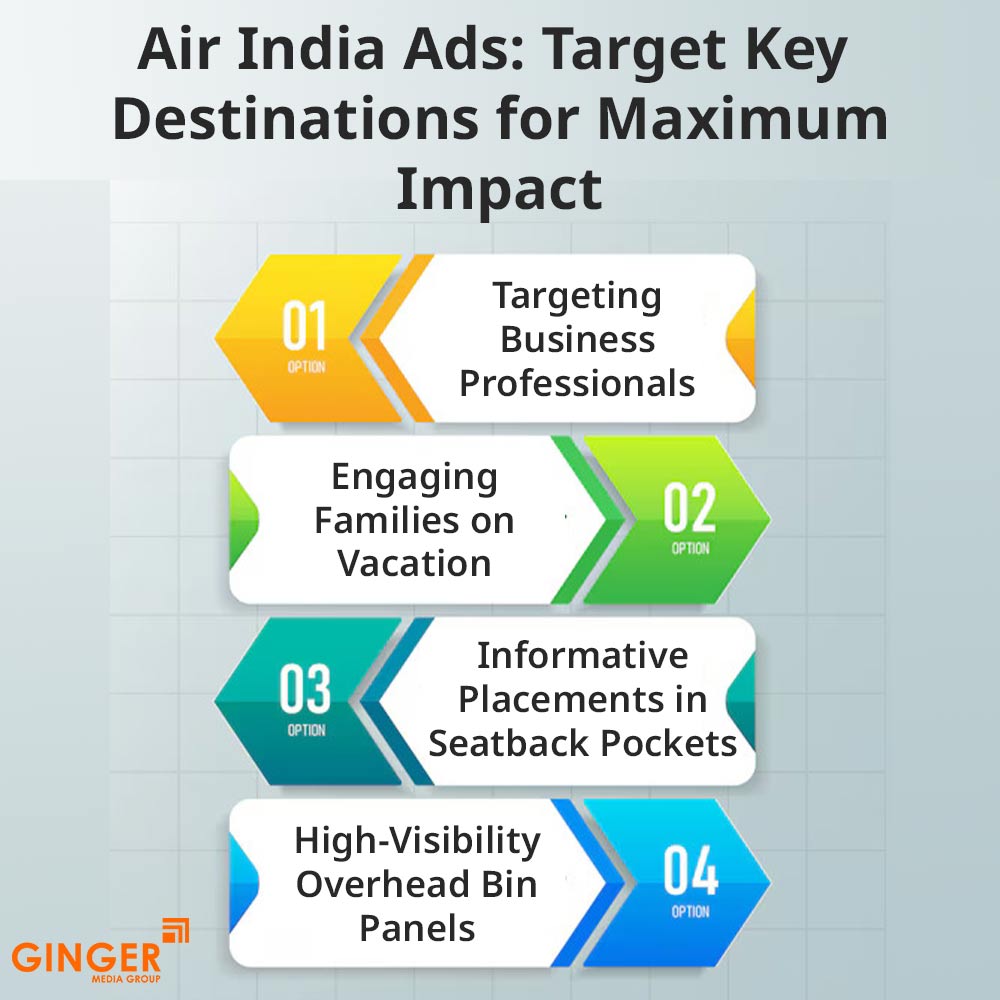 Air India Ads: Target Key Destinations for Maximum Impact

01
OPTION

Targeting Business Professionals

Engaging Families on Vacation

02
OPTION

03
OPTION

Informative Placements in Seatback Pockets

High-Visibility Overhead Bin Panels

04
OPTION

GINGER
MEDIA GROUP